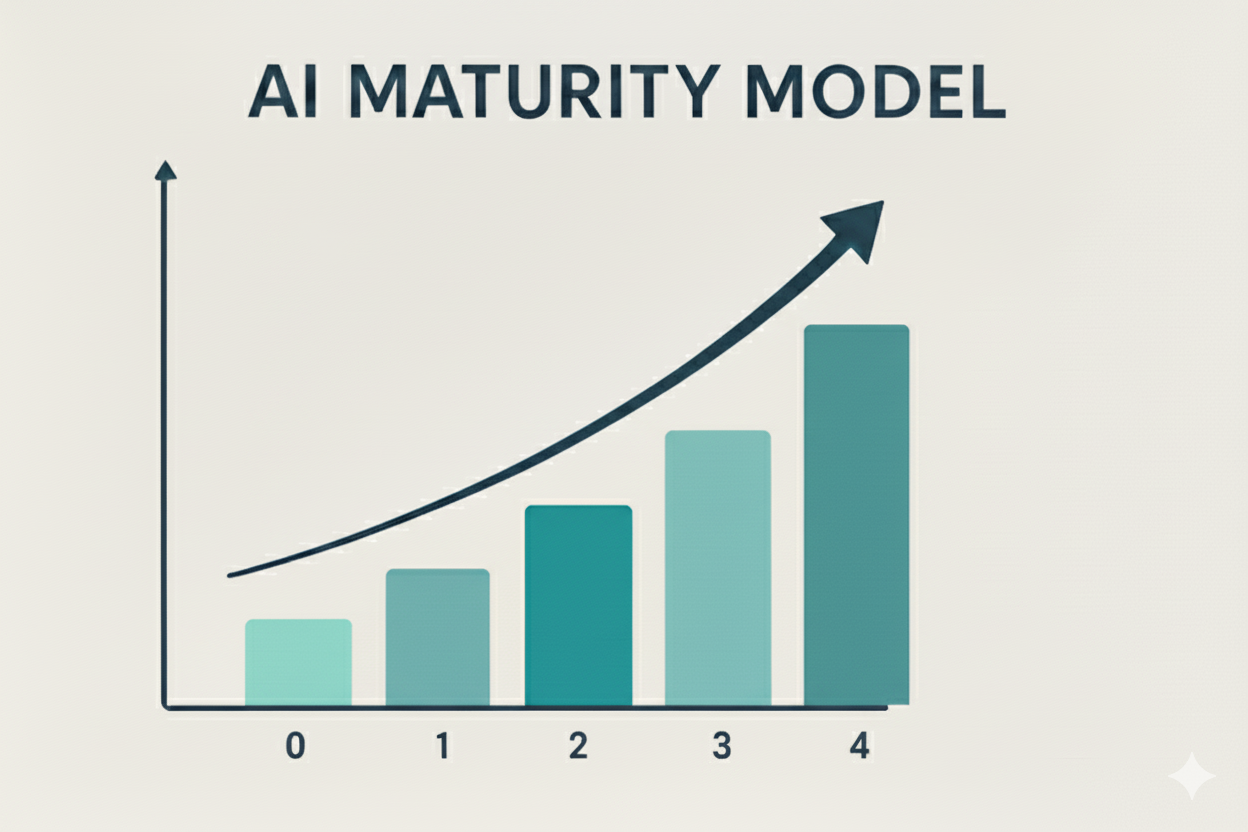 AI MATURITY MODEL

0
1
2
3
4